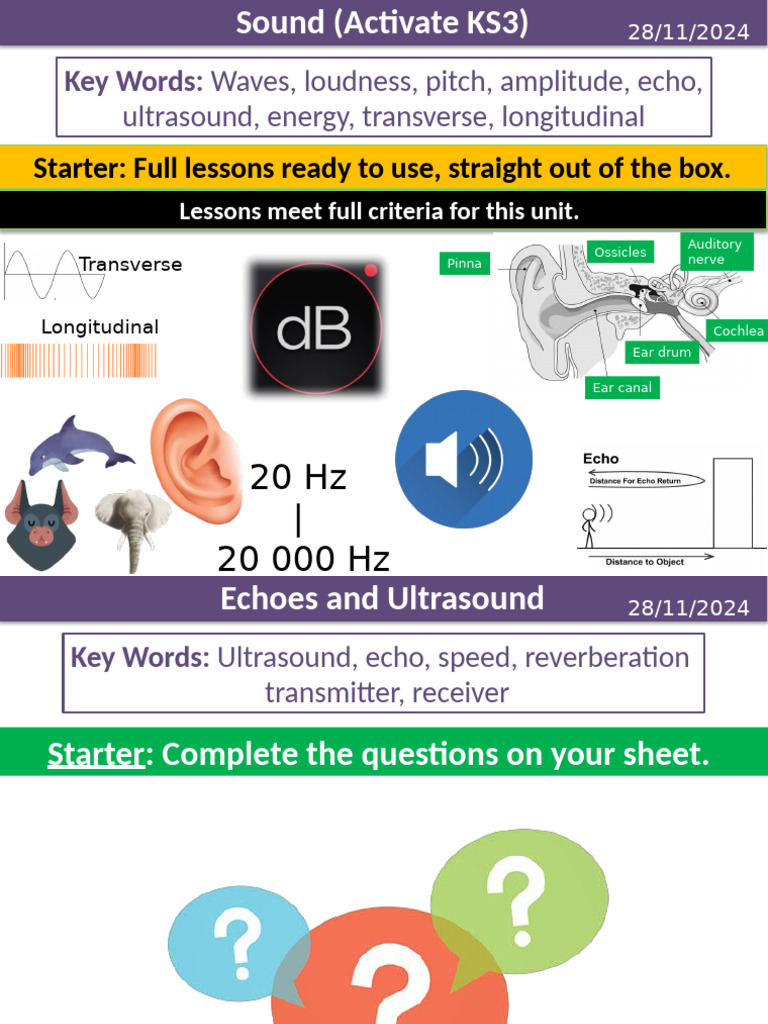 Sound (Activate KS3)
28/11/2024

Key Words: Waves, loudness, pitch, amplitude, echo, ultrasound, energy, transverse, longitudinal

Starter: Full lessons ready to use, straight out of the box.

Lessons meet full criteria for this unit.

Transverse

Longitudinal

dB

Pinna
Ossicles
Auditory nerve
Cochlea
Ear drum
Ear canal

20 Hz
|
20 000 Hz

Echo
Distance For Echo Return
Distance to Object

Echoes and Ultrasound
28/11/2024

Key Words: Ultrasound, echo, speed, reverberation transmitter, receiver

Starter: Complete the questions on your sheet.

?
?
?